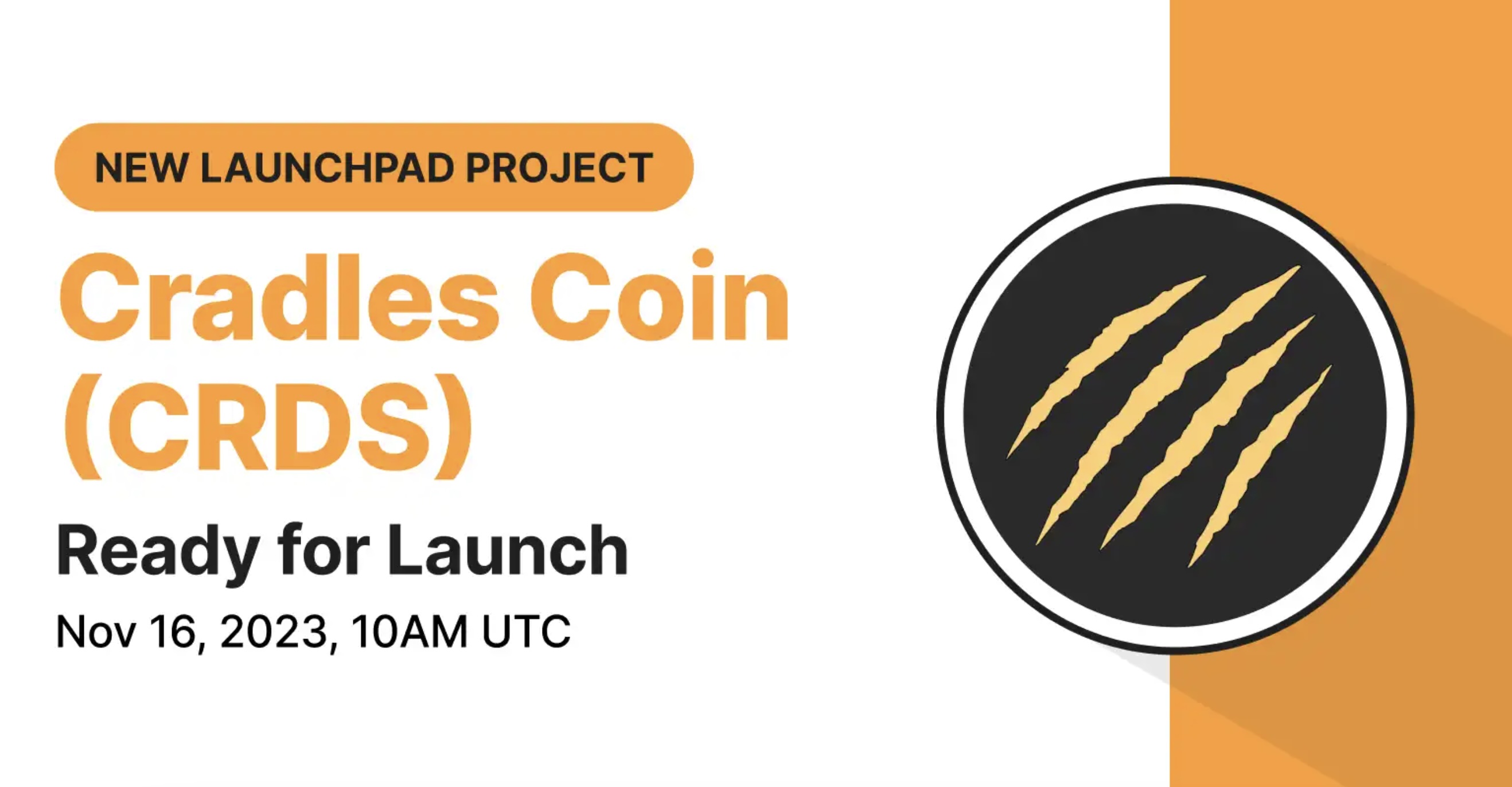 NEW LAUNCHPAD PROJECT

Cradles Coin (CRDS)

Ready for Launch

Nov 16, 2023, 10AM UTC